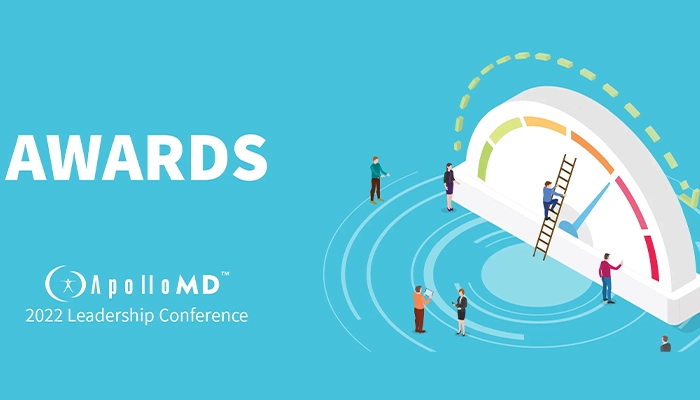 AWARDS

ApolloMD™
2022 Leadership Conference